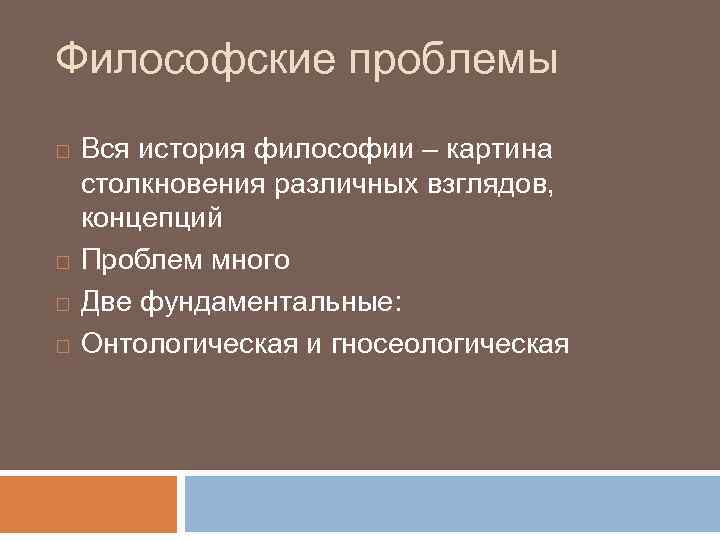 Философские проблемы

Вся история философии – картина столкновения различных взглядов, концепций

Проблем много

Две фундаментальные:

Онтологическая и гносеологическая